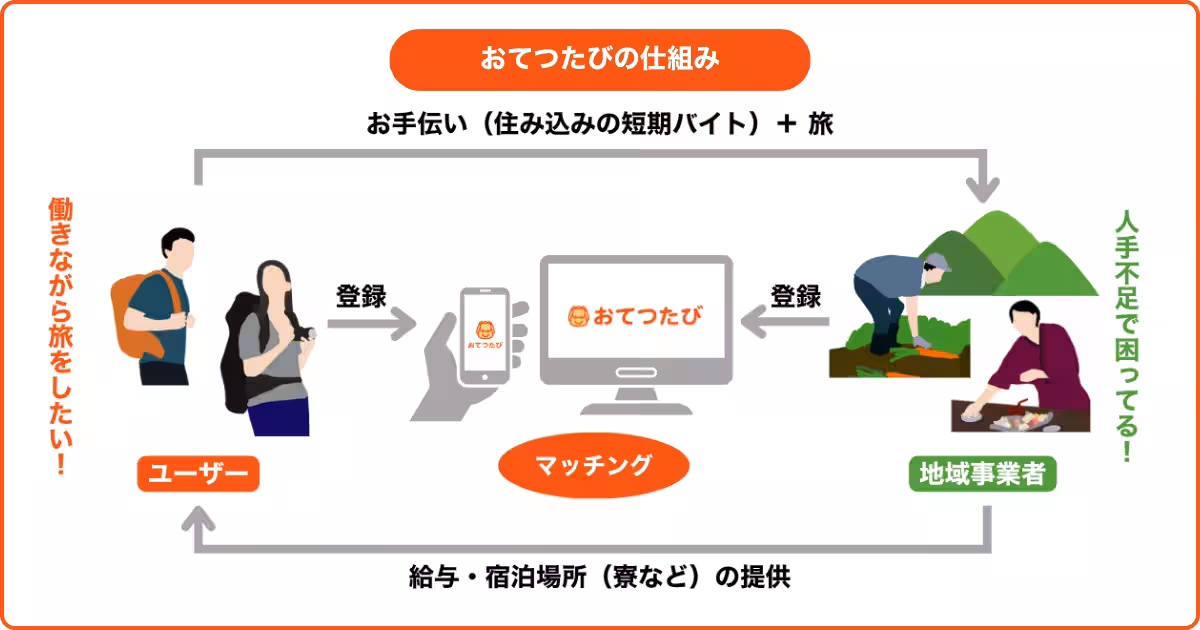 おてつたびの仕組み

お手伝い（住み込みの短期バイト）＋ 旅

働きながら旅をしたい！

登録

おてつたび

おてつたび

登録

人手不足で困ってる！

ユーザー

マッチング

地域事業者

給与・宿泊場所（寮など）の提供